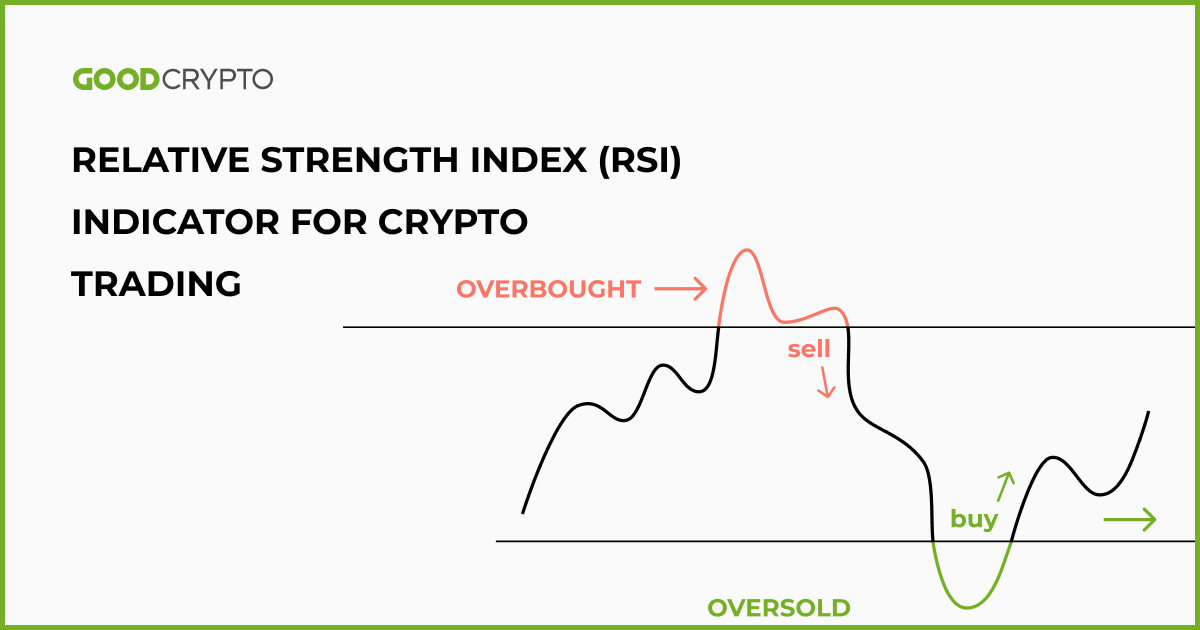 GOODCRYPTO

RELATIVE STRENGTH INDEX (RSI) INDICATOR FOR CRYPTO TRADING

OVERBOUGHT

sell

buy

OVERSOLD